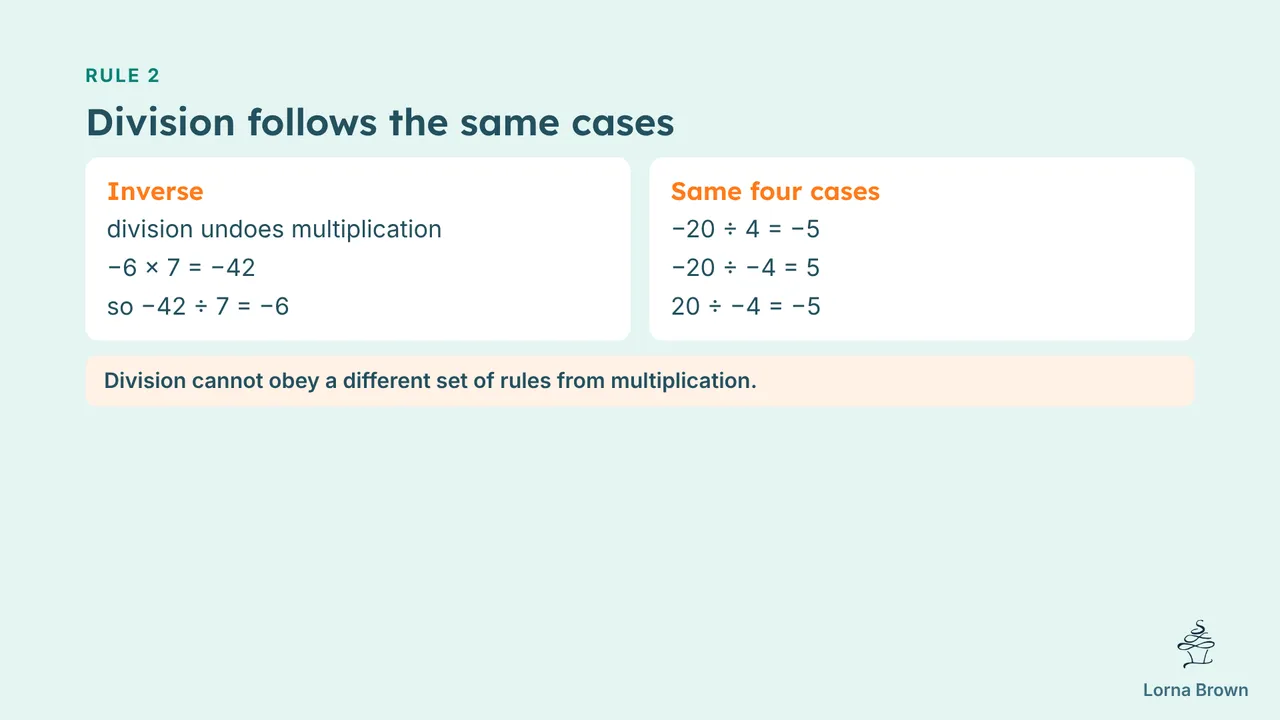 RULE 2

Division follows the same cases

Inverse

division undoes multiplication

$-6 \times 7 = -42$

so $-42 \div 7 = -6$

Same four cases

$-20 \div 4 = -5$

$-20 \div -4 = 5$

$20 \div -4 = -5$

Division cannot obey a different set of rules from multiplication.

Lorna Brown